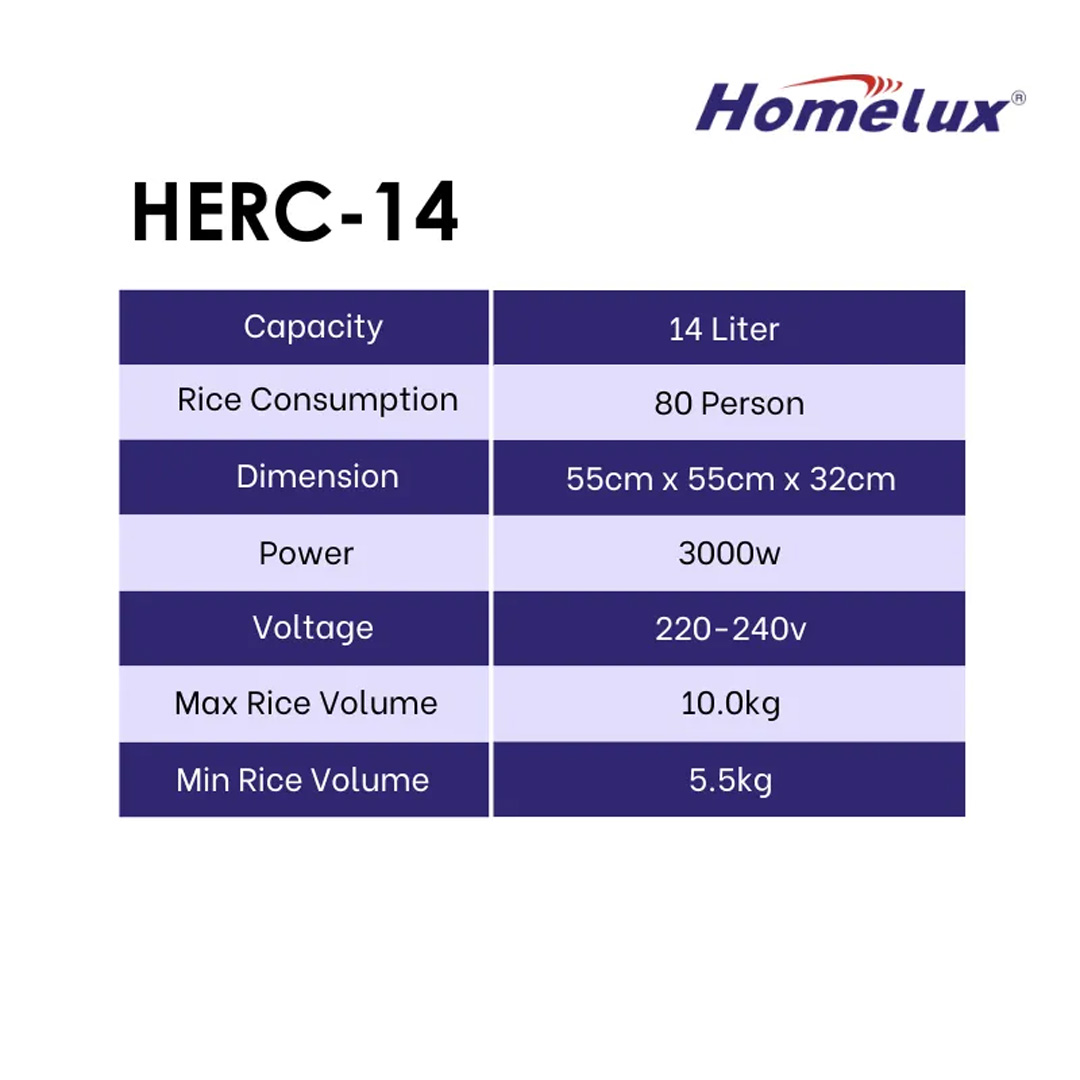 Homelux®

HERC-14

| Capacity | 14 Liter |
|---|---|
| Rice Consumption | 80 Person |
| Dimension | 55cm x 55cm x 32cm |
| Power | 3000w |
| Voltage | 220-240v |
| Max Rice Volume | 10.0kg |
| Min Rice Volume | 5.5kg |